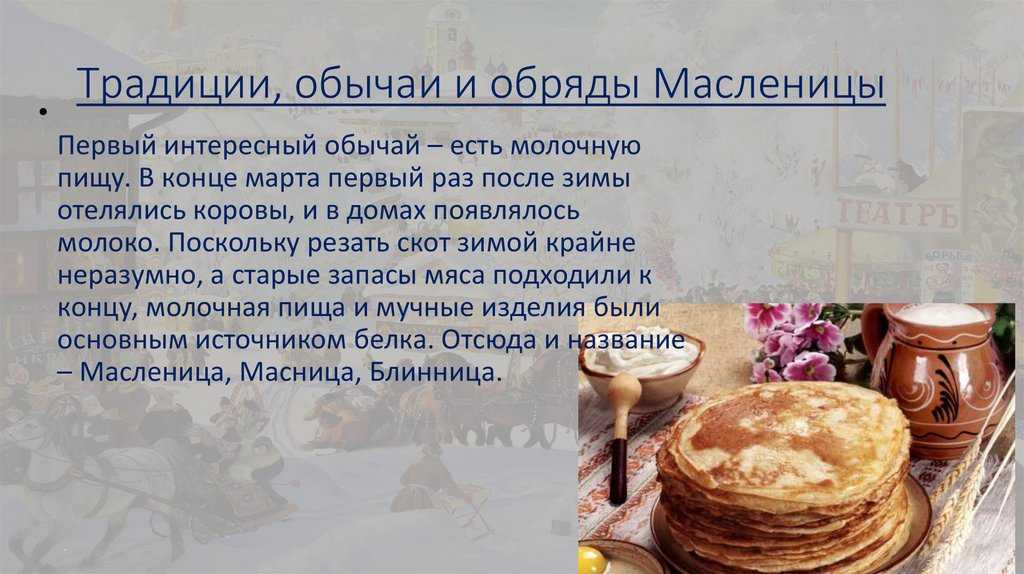 Традиции, обычаи и обряды Масленицы

Первый интересный обычай – есть молочную пищу. В конце марта первый раз после зимы отелялись коровы, и в домах появлялось молоко. Поскольку резать скот зимой крайне неразумно, а старые запасы мяса подходили к концу, молочная пища и мучные изделия были основным источником белка. Отсюда и название – Масленица, Масница, Блинница.

ТЕАТРЪ